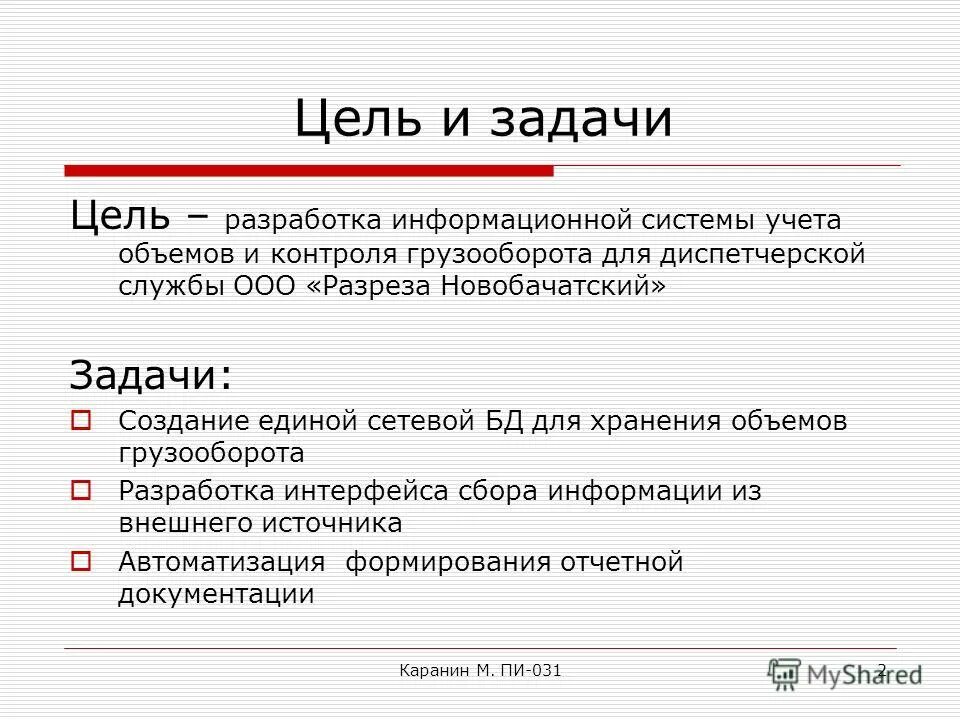 Цель и задачи

Цель – разработка информационной системы учета объемов и контроля грузооборота для диспетчерской службы ООО «Разреза Новобачатский»

Задачи:

Создание единой сетевой БД для хранения объемов грузооборота

Разработка интерфейса сбора информации из внешнего источника

Автоматизация формирования отчетной документации

Каранин М. ПИ-031

2

MyShared